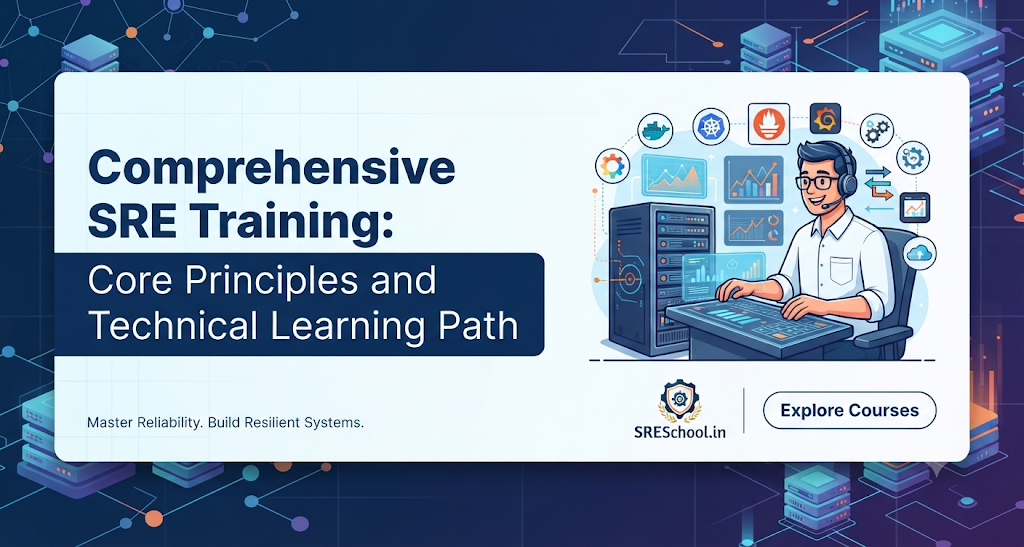 Comprehensive SRE Training:

Core Principles and Technical Learning Path

Master Reliability. Build Resilient Systems.

SRESchool.in

Explore Courses